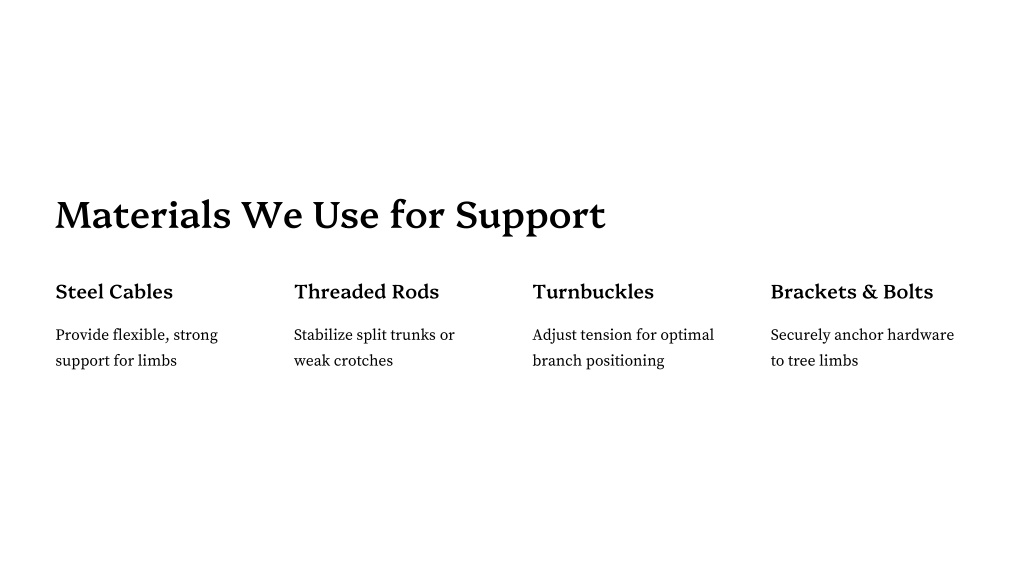 Materials We Use for Support

Steel Cables

Provide flexible, strong support for limbs

Threaded Rods

Stabilize split trunks or weak crotches

Turnbuckles

Adjust tension for optimal branch positioning

Brackets & Bolts

Securely anchor hardware to tree limbs